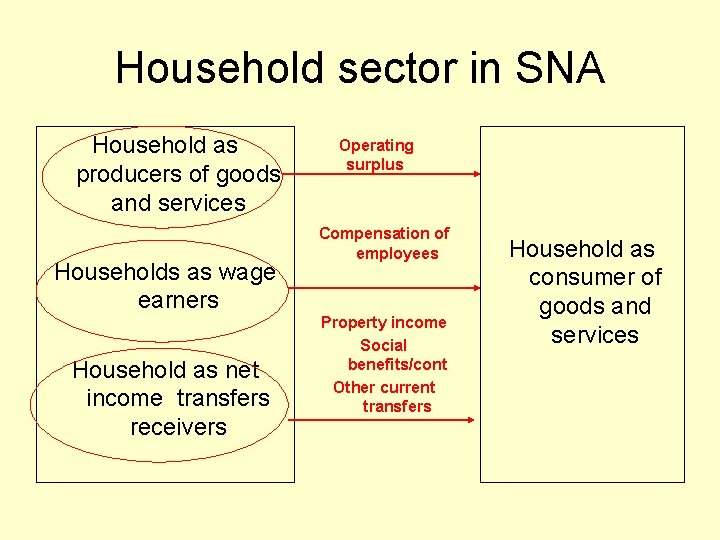 Household sector in SNA

Household as producers of goods and services

Households as wage earners

Household as net income transfers receivers

Operating surplus

Compensation of employees

Property income
Social benefits/cont
Other current transfers

Household as consumer of goods and services